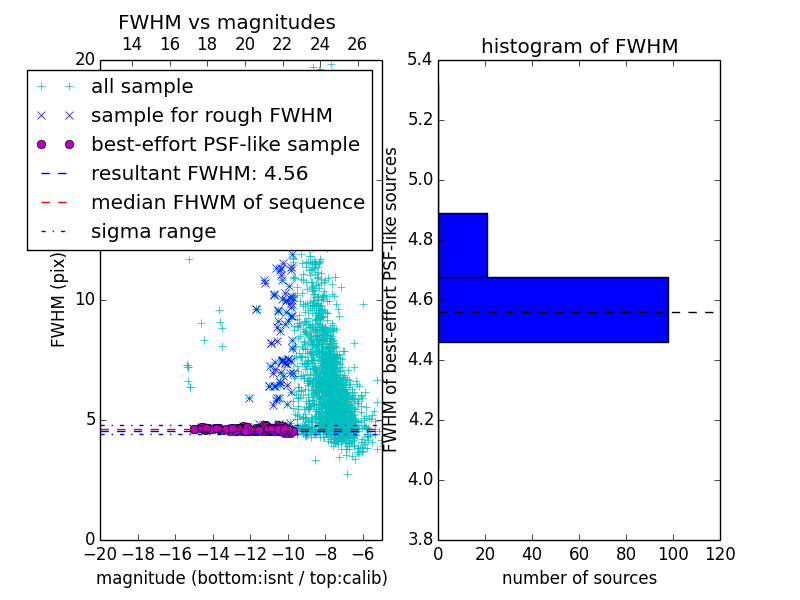 FWHM vs magnitudes
14 16 18 20 22 24 26
20
all sample
sample for rough FWHM
best-effort PSF-like sample
resultant FWHM: 4.56
median FHWM of sequence
sigma range
FWHM (pix)
10
5
0
−20 −18 −16 −14 −12 −10 −8 −6
magnitude (bottom:isnt / top:calib)

histogram of FWHM
5.4
5.2
5.0
4.8
4.6
4.4
4.2
4.0
3.8
FWHM of best-effort PSF-like sources
0 20 40 60 80 100 120
number of sources